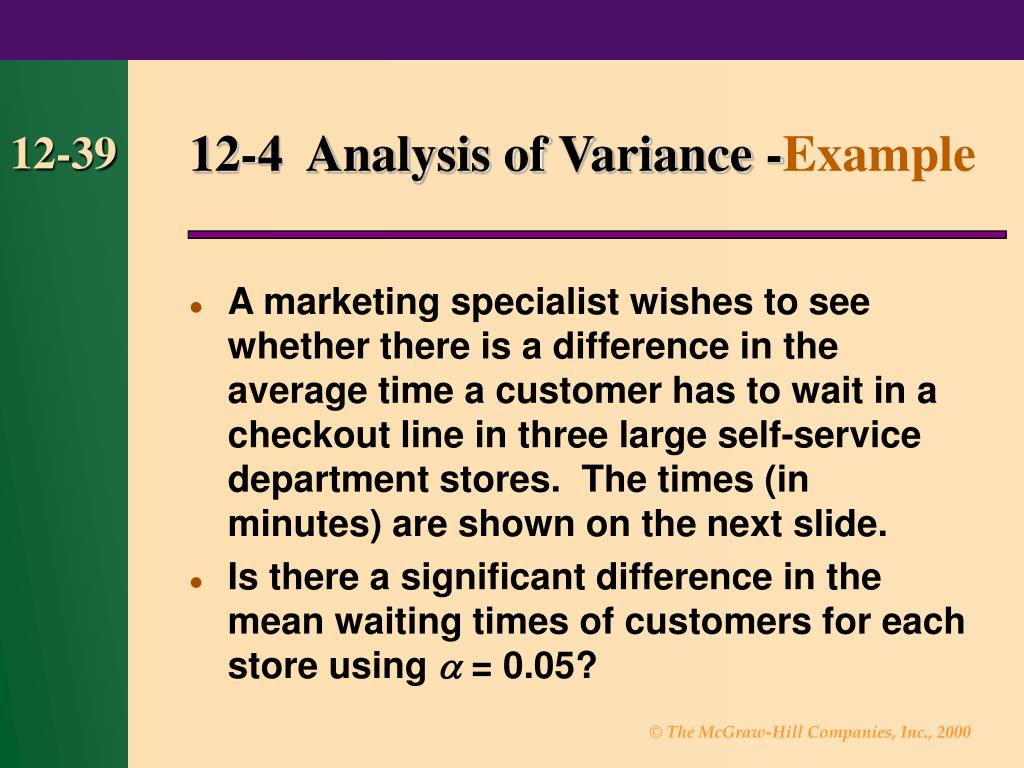 12-39

12-4 Analysis of Variance -Example

- A marketing specialist wishes to see whether there is a difference in the average time a customer has to wait in a checkout line in three large self-service department stores. The times (in minutes) are shown on the next slide.
- Is there a significant difference in the mean waiting times of customers for each store using $\alpha$ = 0.05?

© The McGraw-Hill Companies, Inc., 2000